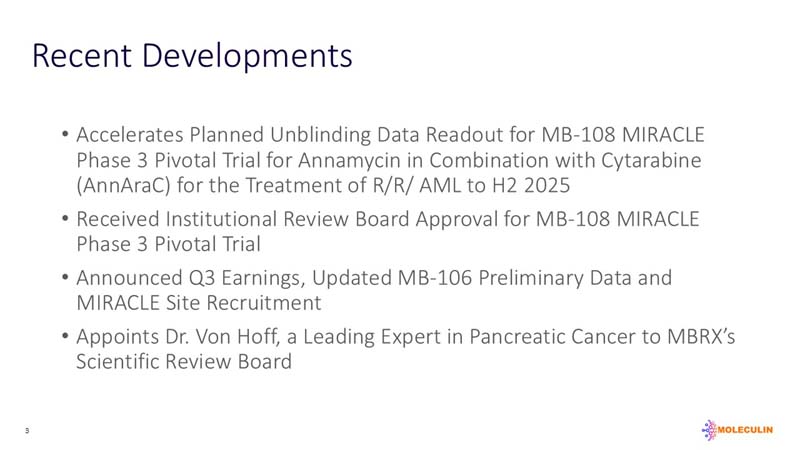 Recent Developments

• Accelerates Planned Unblinding Data Readout for MB-108 MIRACLE Phase 3 Pivotal Trial for Annamycin in Combination with Cytarabine (AnnAraC) for the Treatment of R/R/ AML to H2 2025

• Received Institutional Review Board Approval for MB-108 MIRACLE Phase 3 Pivotal Trial

• Announced Q3 Earnings, Updated MB-106 Preliminary Data and MIRACLE Site Recruitment

• Appoints Dr. Von Hoff, a Leading Expert in Pancreatic Cancer to MBRX's Scientific Review Board

3

MOLECULIN